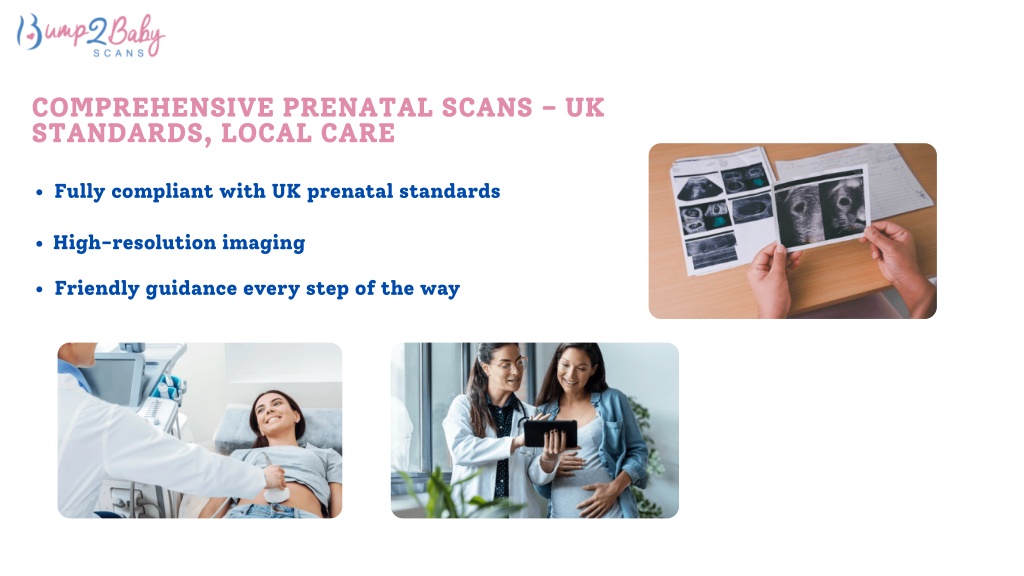 Bump2Baby
SCANS

COMPREHENSIVE PRENATAL SCANS – UK STANDARDS, LOCAL CARE

• Fully compliant with UK prenatal standards

• High-resolution imaging

• Friendly guidance every step of the way